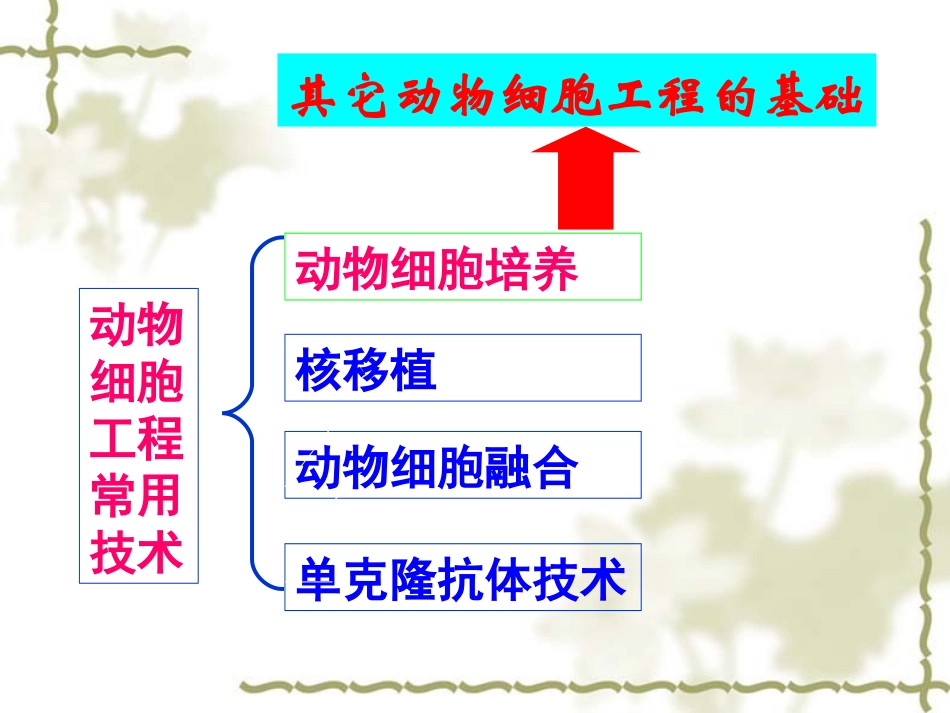 其它动物细胞工程的基础

动物细胞工程常用技术

动物细胞培养

核移植

动物细胞融合

单克隆抗体技术